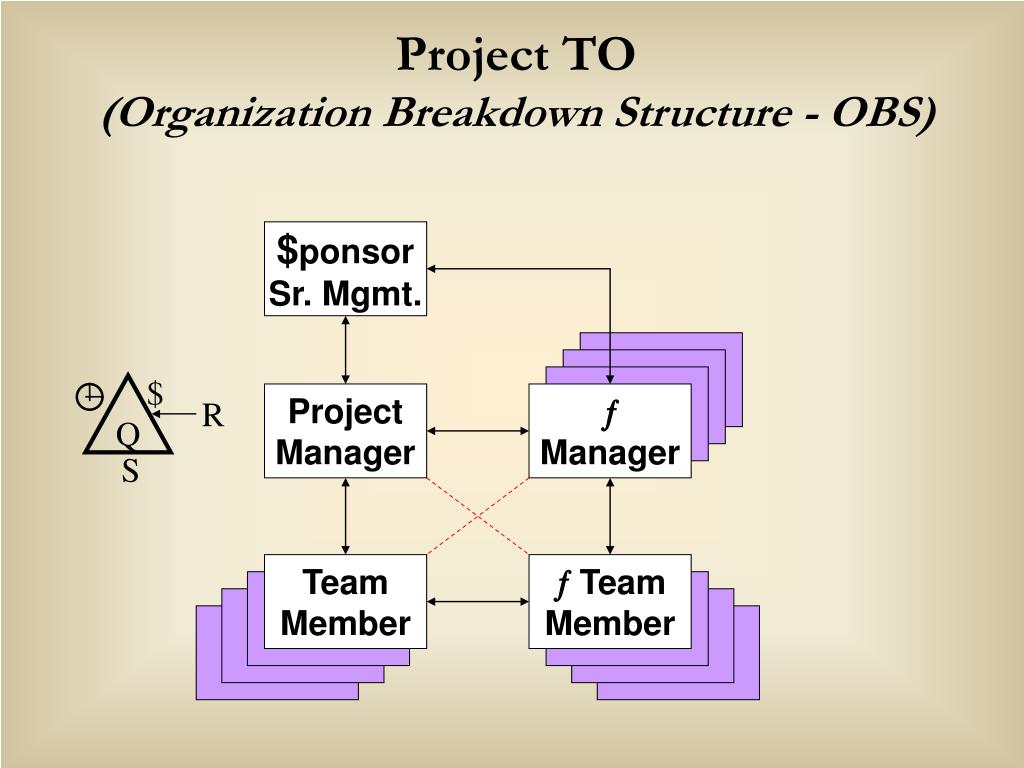 Project TO
(Organization Breakdown Structure - OBS)

$ponsor
Sr. Mgmt.

$
R
Q
S

Project
Manager

ƒ
Manager

Team
Member

ƒ Team
Member